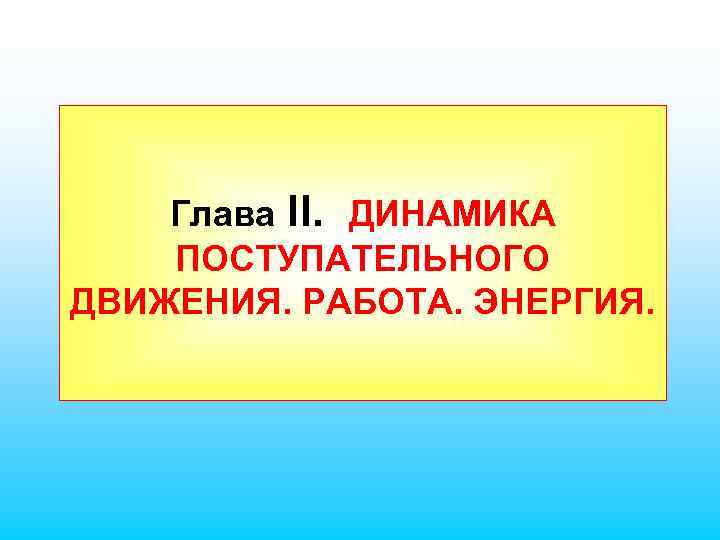 Глава II. ДИНАМИКА ПОСТУПАТЕЛЬНОГО ДВИЖЕНИЯ. РАБОТА. ЭНЕРГИЯ.